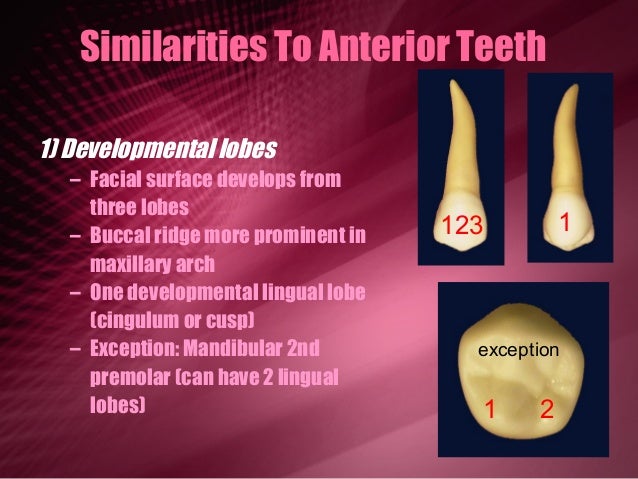 Similarities To Anterior Teeth

1) Developmental lobes

– Facial surface develops from three lobes
– Buccal ridge more prominent in maxillary arch
– One developmental lingual lobe (cingulum or cusp)
– Exception: Mandibular 2nd premolar (can have 2 lingual lobes)

123

1

exception

1 2